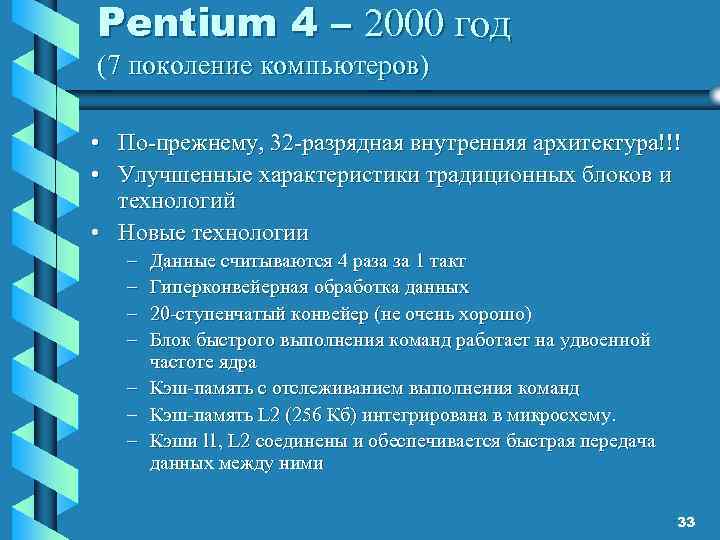 Pentium 4 – 2000 год
(7 поколение компьютеров)

• По-прежнему, 32-разрядная внутренняя архитектура!!!
• Улучшенные характеристики традиционных блоков и технологий
• Новые технологии
– Данные считываются 4 раза за 1 такт
– Гиперконвейерная обработка данных
– 20-ступенчатый конвейер (не очень хорошо)
– Блок быстрого выполнения команд работает на удвоенной частоте ядра
– Кэш-память с отслеживанием выполнения команд
– Кэш-память L2 (256 Кб) интегрирована в микросхему.
– Кэши l1, L2 соединены и обеспечивается быстрая передача данных между ними

33